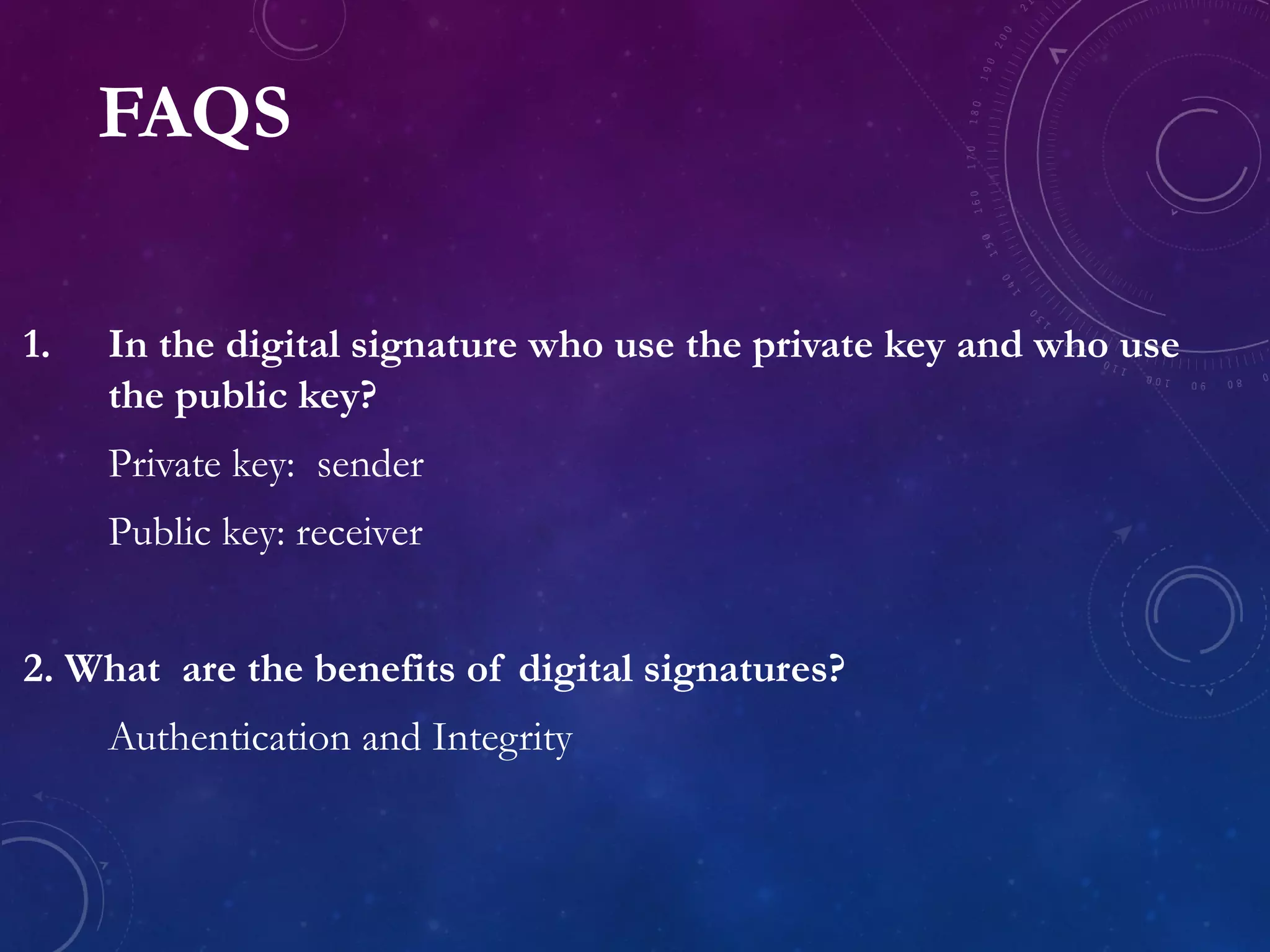 FAQS

1. In the digital signature who use the private key and who use the public key?

Private key: sender

Public key: receiver

2. What are the benefits of digital signatures?

Authentication and Integrity